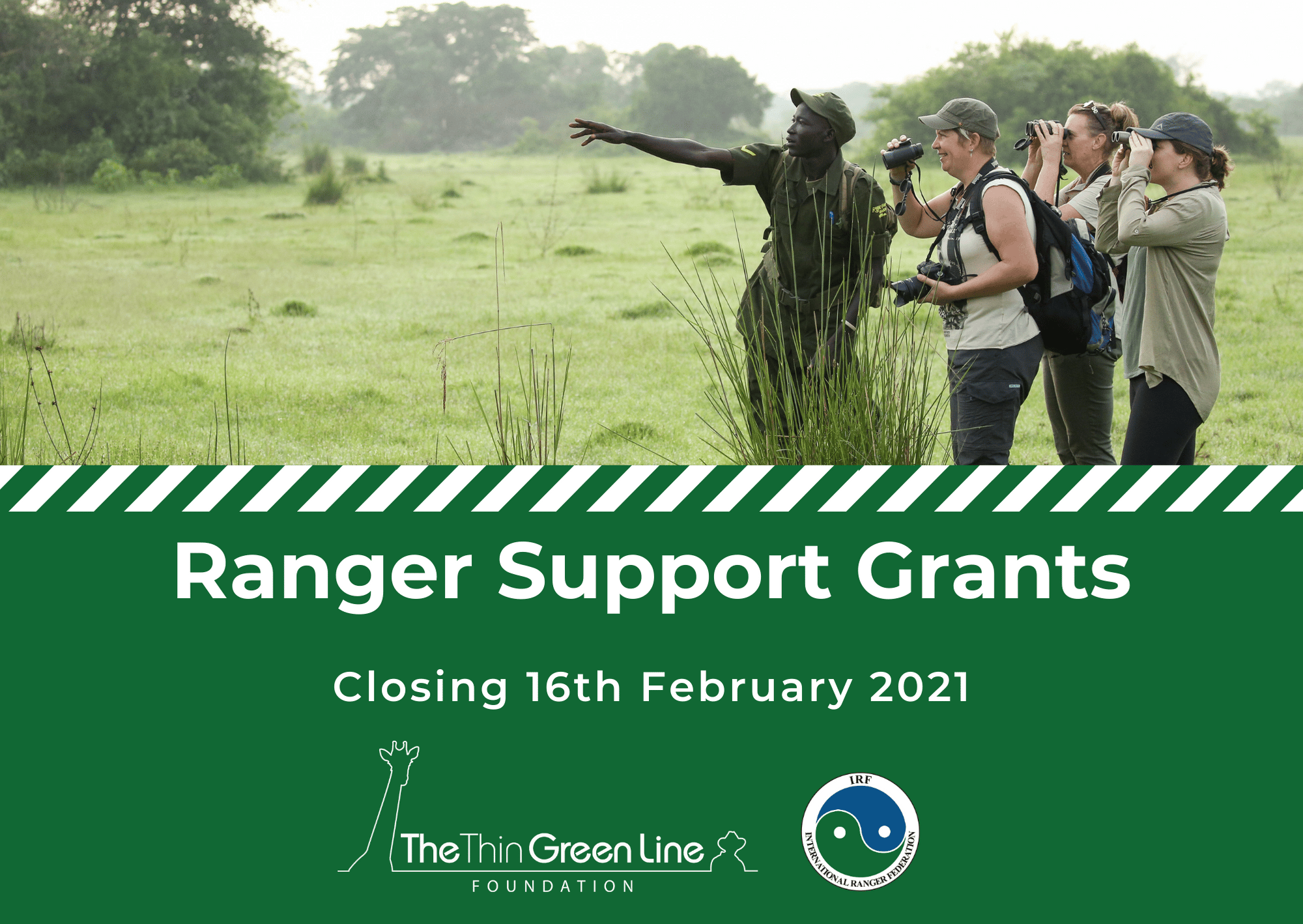 Ranger Support Grants

Closing 16th February 2021

The Thin Green Line
FOUNDATION

IRF
INTERNATIONAL RANGER FEDERATION